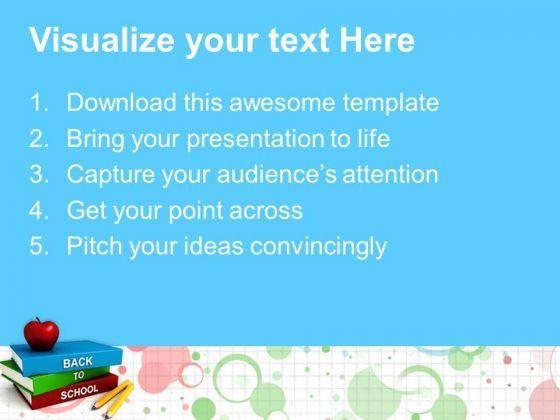 Visualize your text Here

1. Download this awesome template
2. Bring your presentation to life
3. Capture your audience's attention
4. Get your point across
5. Pitch your ideas convincingly

BACK
TO
SCHOOL